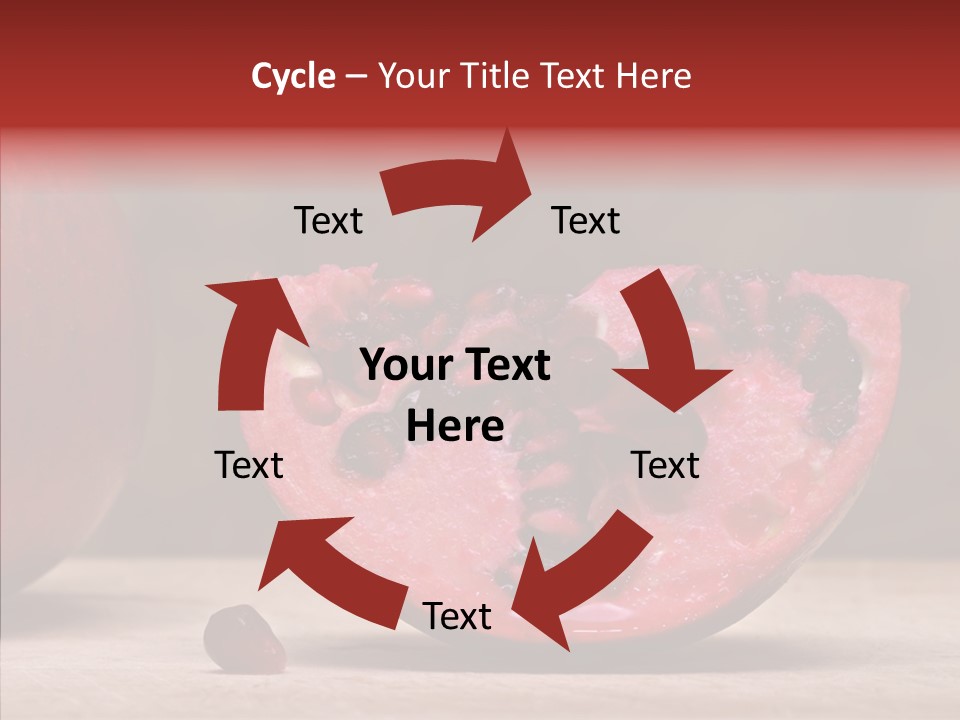 Cycle – Your Title Text Here

Text

Text

Your Text Here

Text

Text

Text